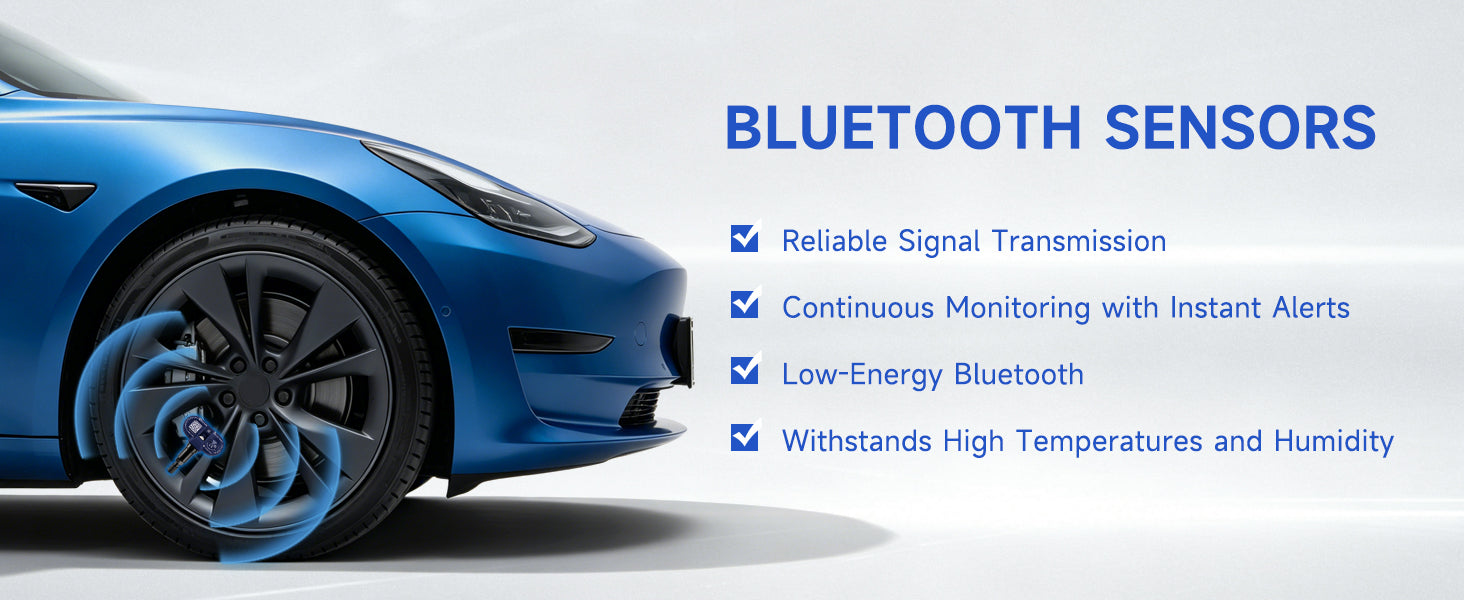 BLUETOOTH SENSORS

Reliable Signal Transmission

Continuous Monitoring with Instant Alerts

Low-Energy Bluetooth

Withstands High Temperatures and Humidity